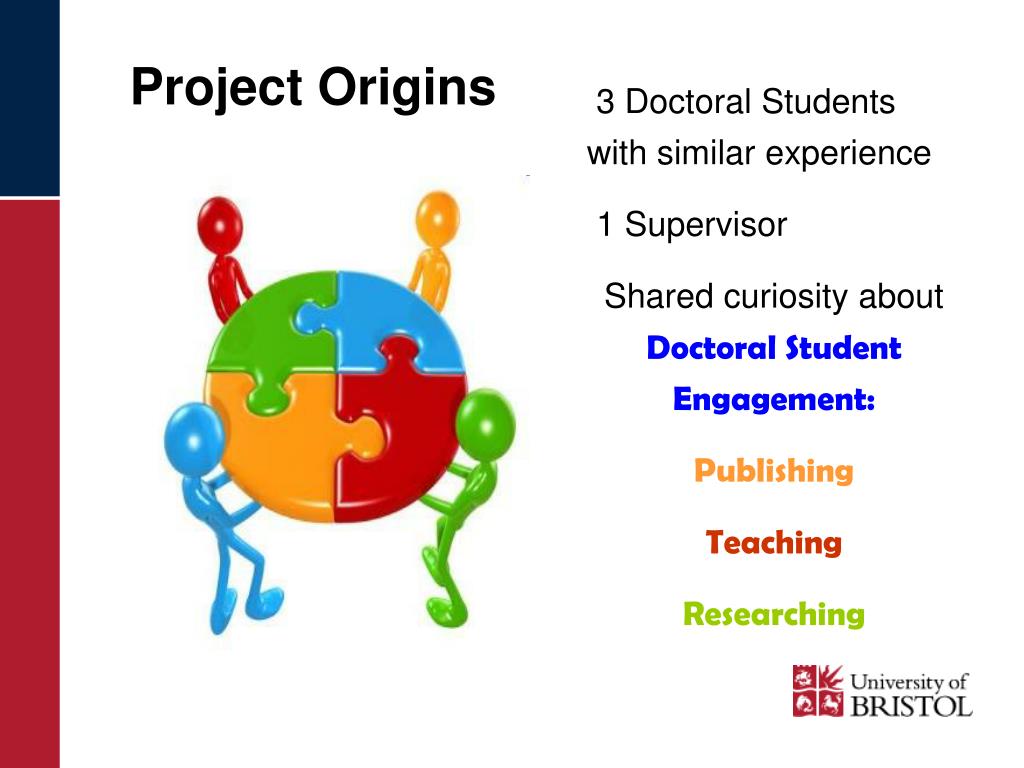 Project Origins

3 Doctoral Students with similar experience

1 Supervisor

Shared curiosity about

Doctoral Student Engagement:

Publishing

Teaching

Researching

University of BRISTOL